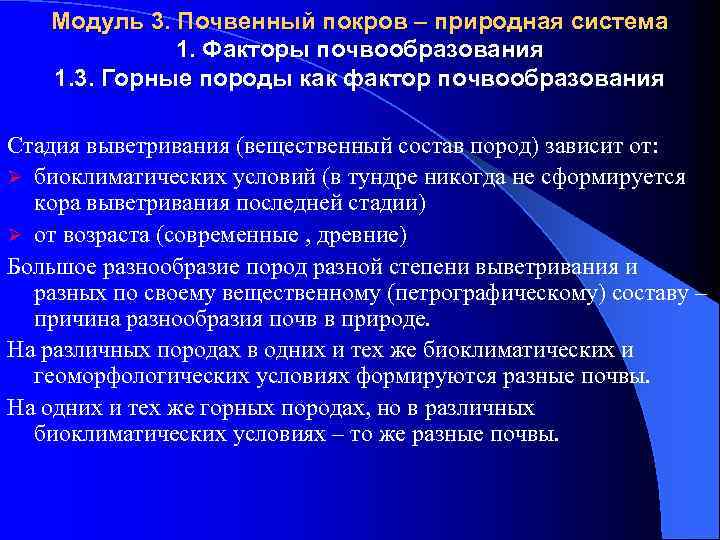 Модуль 3. Почвенный покров – природная система
1. Факторы почвообразования
1.3. Горные породы как фактор почвообразования

Стадия выветривания (вещественный состав пород) зависит от:
➢ биоклиматических условий (в тундре никогда не сформируется кора выветривания последней стадии)
➢ от возраста (современные , древние)

Большое разнообразие пород разной степени выветривания и разных по своему вещественному (петрографическому) составу – причина разнообразия почв в природе.

На различных породах в одних и тех же биоклиматических и геоморфологических условиях формируются разные почвы.

На одних и тех же горных породах, но в различных биоклиматических условиях – то же разные почвы.